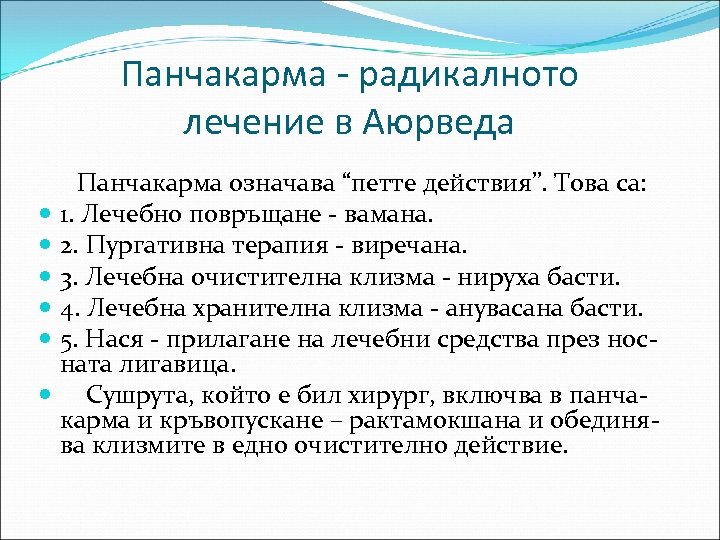 Панчакарма - радикалното лечение в Аюрведа

Панчакарма означава “петте действия”. Това са:

1. Лечебно повръщане - вамана.

2. Пургативна терапия - виречана.

3. Лечебна очистителна клизма - нируха басти.

4. Лечебна хранителна клизма - анувасана басти.

5. Нася - прилагане на лечебни средства през носната лигавица.

Сушрута, който е бил хирург, включва в панчакарма и кръвопускане – рактамокшана и обединява клизмите в едно очистително действие.